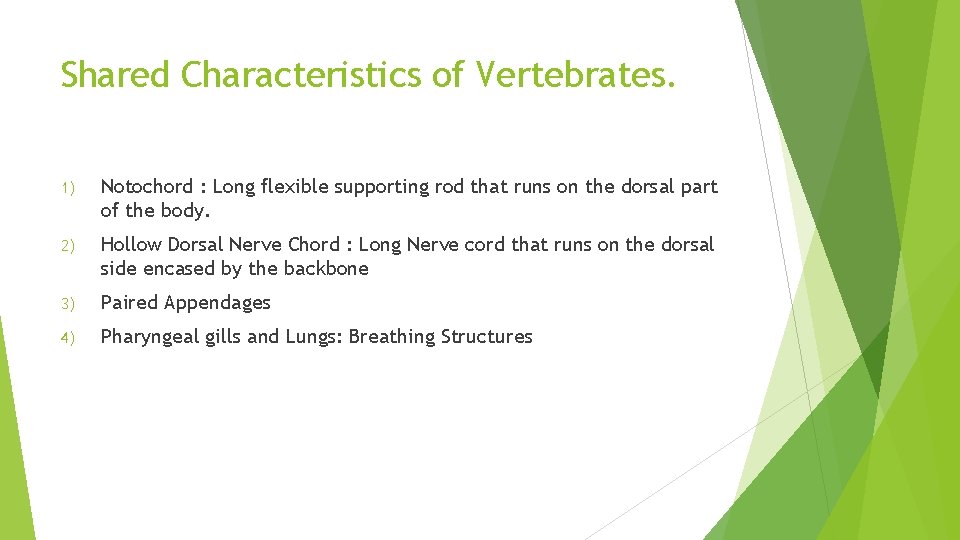 Shared Characteristics of Vertebrates.

1) Notochord : Long flexible supporting rod that runs on the dorsal part of the body.

2) Hollow Dorsal Nerve Chord : Long Nerve cord that runs on the dorsal side encased by the backbone

3) Paired Appendages

4) Pharyngeal gills and Lungs: Breathing Structures